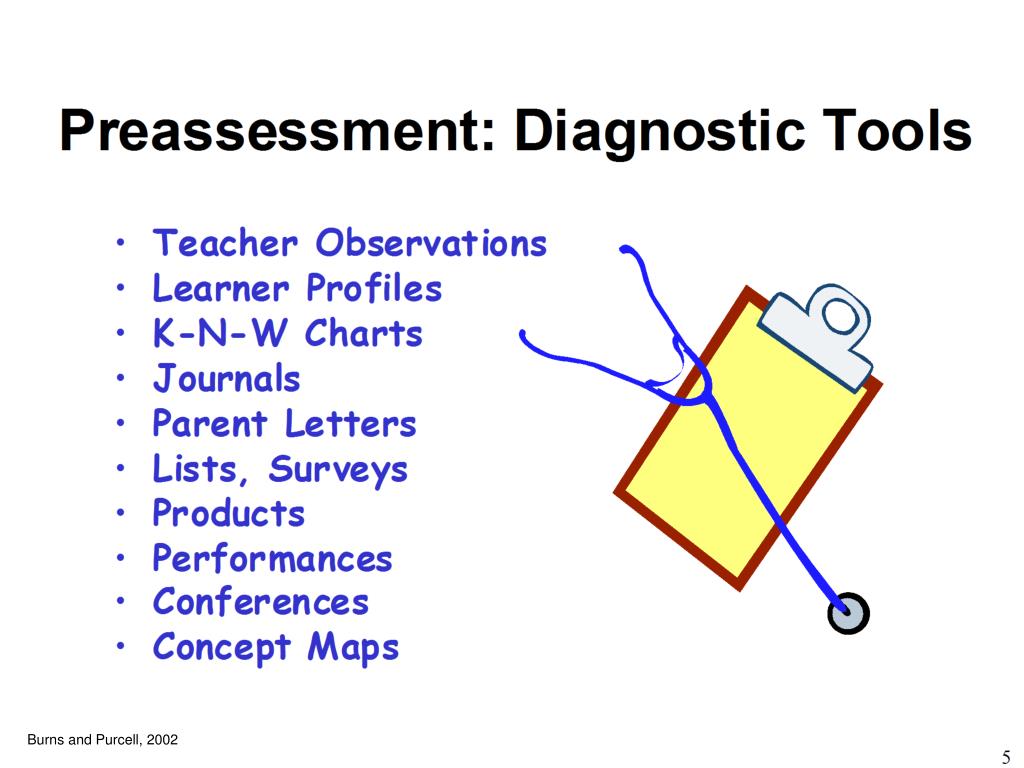 Preassessment: Diagnostic Tools

• Teacher Observations
• Learner Profiles
• K-N-W Charts
• Journals
• Parent Letters
• Lists, Surveys
• Products
• Performances
• Conferences
• Concept Maps

Burns and Purcell, 2002

5